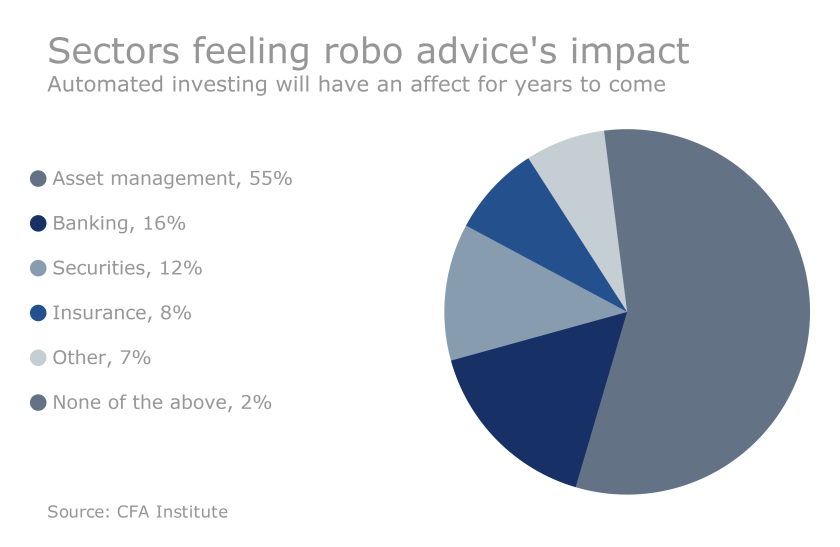 Sectors feeling robo advice's impact
Automated investing will have an affect for years to come

Asset management, 55%
Banking, 16%
Securities, 12%
Insurance, 8%
Other, 7%
None of the above, 2%

Source: CFA Institute